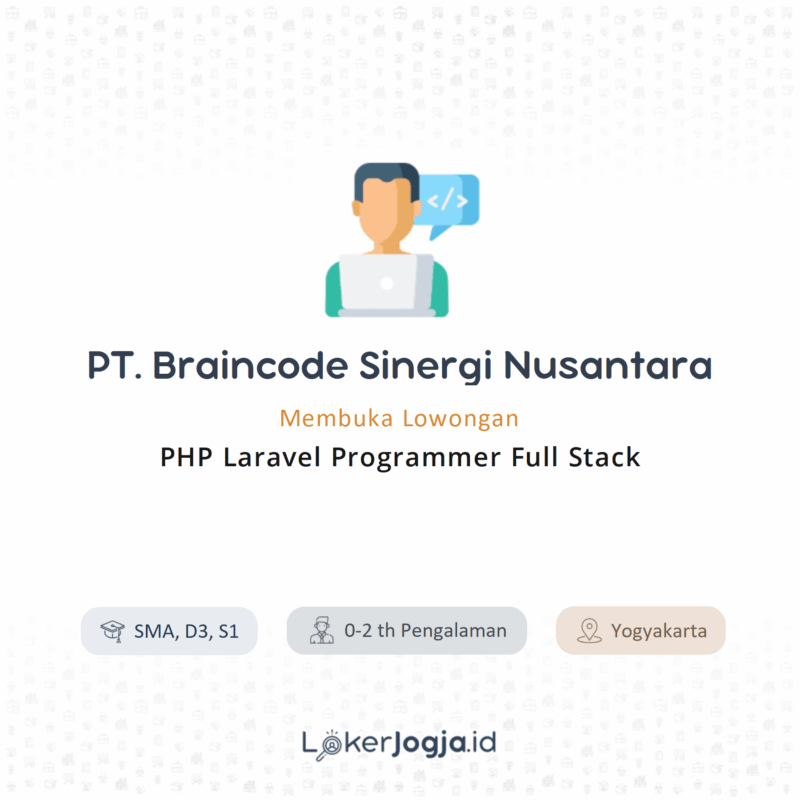 </>

PT. Braincode Sinergi Nusantara

Membuka Lowongan

PHP Laravel Programmer Full Stack

SMA, D3, S1

0-2 th Pengalaman

Yogyakarta

LokerJogja.id